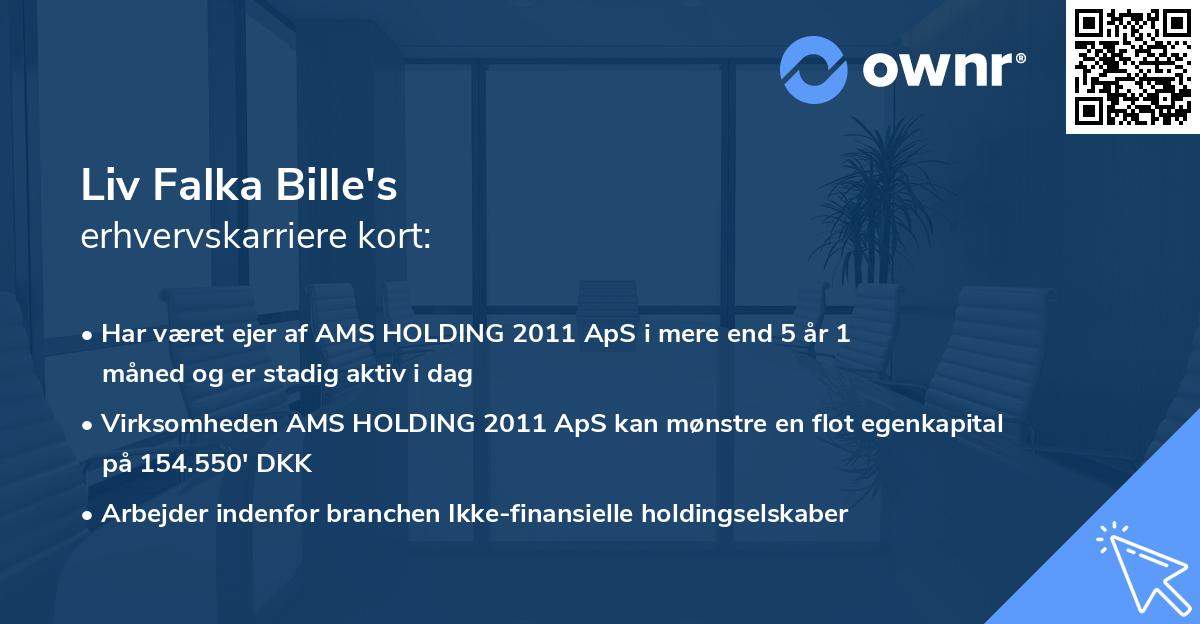 ownr®

Liv Falka Bille's
erhvervskarriere kort:

• Har været ejer af AMS HOLDING 2011 ApS i mere end 5 år 1 måned og er stadig aktiv i dag

• Virksomheden AMS HOLDING 2011 ApS kan mønstre en flot egenkapital på 154.550' DKK

• Arbejder indenfor branchen Ikke-finansielle holdingselskaber